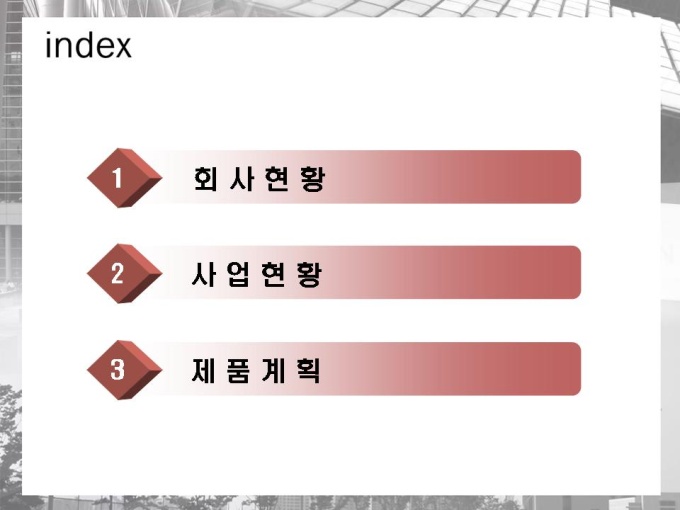 index

1 회 사 현 황

2 사 업 현 황

3 제 품 계 획